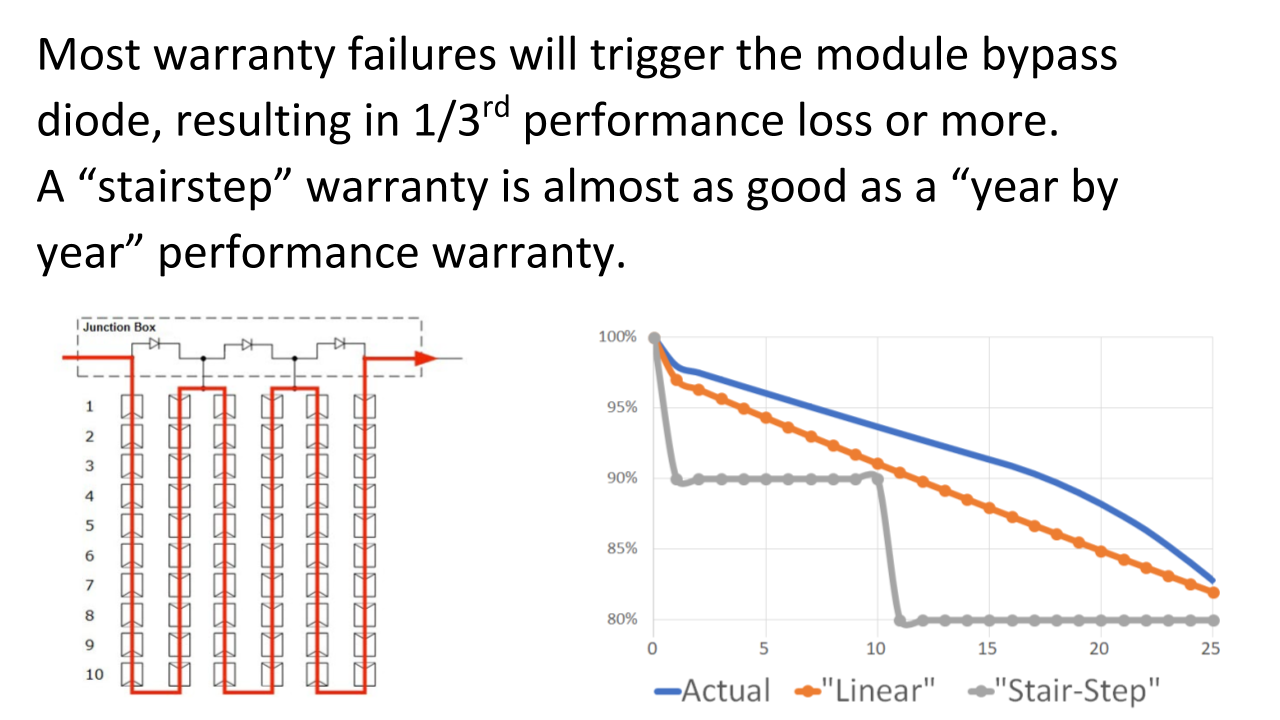 Most warranty failures will trigger the module bypass diode, resulting in 1/3$^{rd}$ performance loss or more.
A “stairstep” warranty is almost as good as a “year by year” performance warranty.

Junction Box

1
2
3
4
5
6
7
8
9
10

100%
95%
90%
85%
80%
0
5
10
15
20
25

Actual "Linear" "Stair-Step"